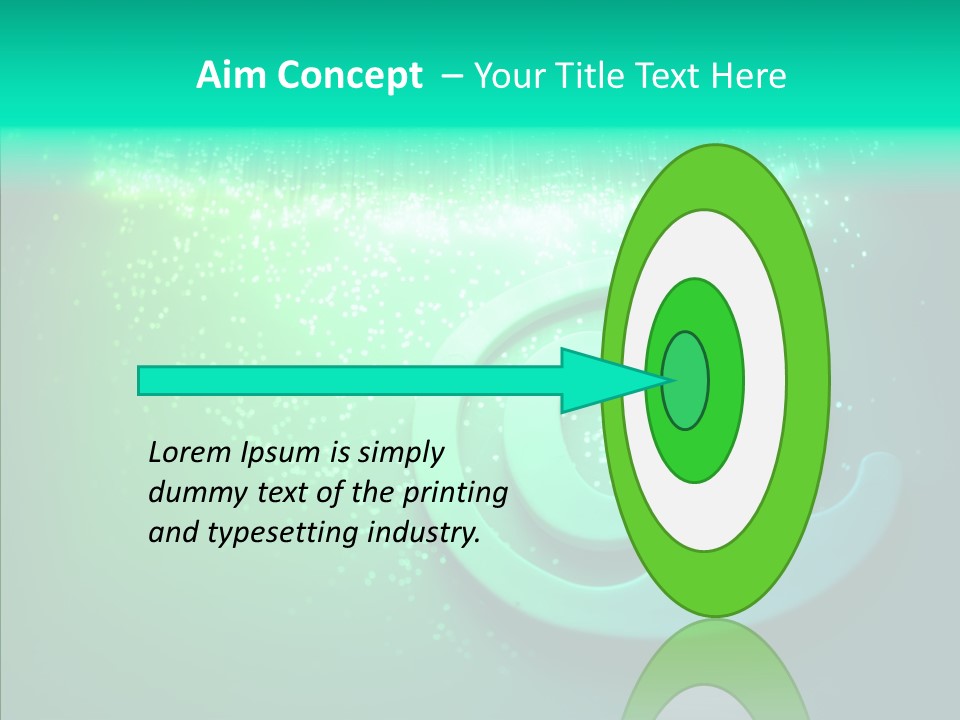 Aim Concept – Your Title Text Here

Lorem Ipsum is simply dummy text of the printing and typesetting industry.